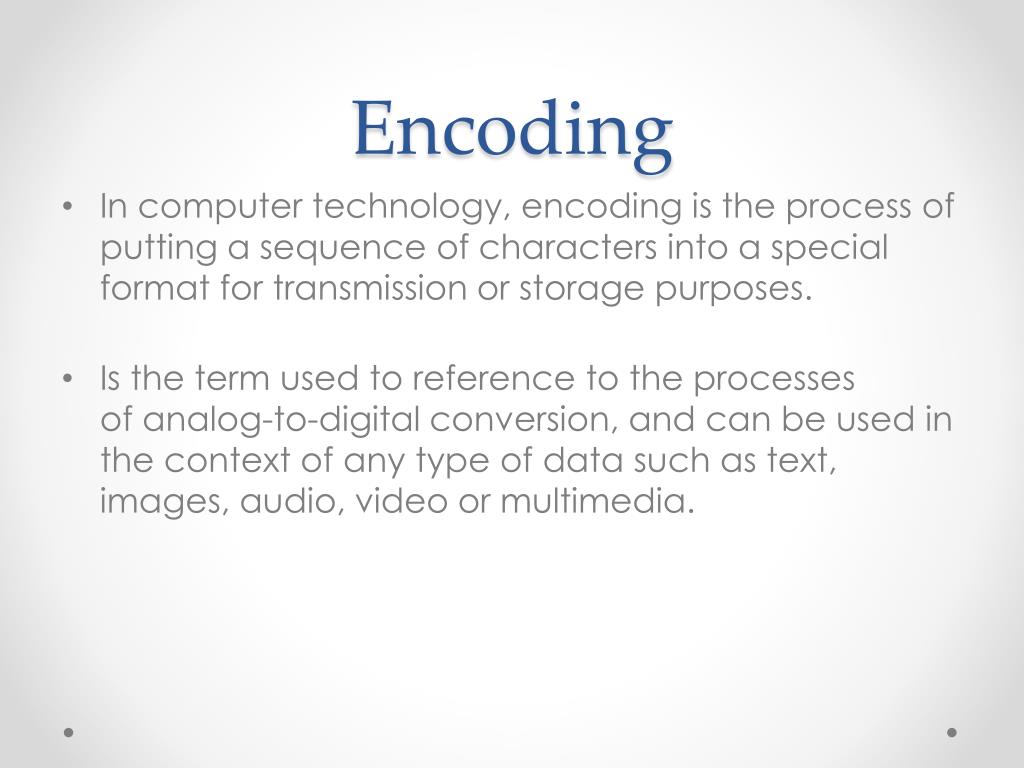 Encoding

• In computer technology, encoding is the process of putting a sequence of characters into a special format for transmission or storage purposes.

• Is the term used to reference to the processes of analog-to-digital conversion, and can be used in the context of any type of data such as text, images, audio, video or multimedia.